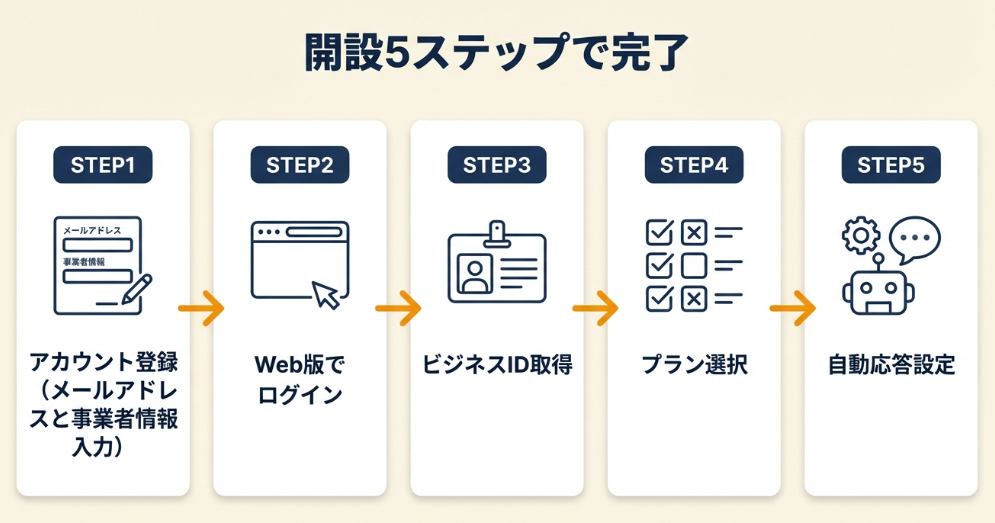 開設5ステップで完了

STEP1
メールアドレス
事業者情報
アカウント登録（メールアドレスと事業者情報入力）

STEP2
Web版でログイン

STEP3
ビジネスID取得

STEP4
プラン選択

STEP5
自動応答設定